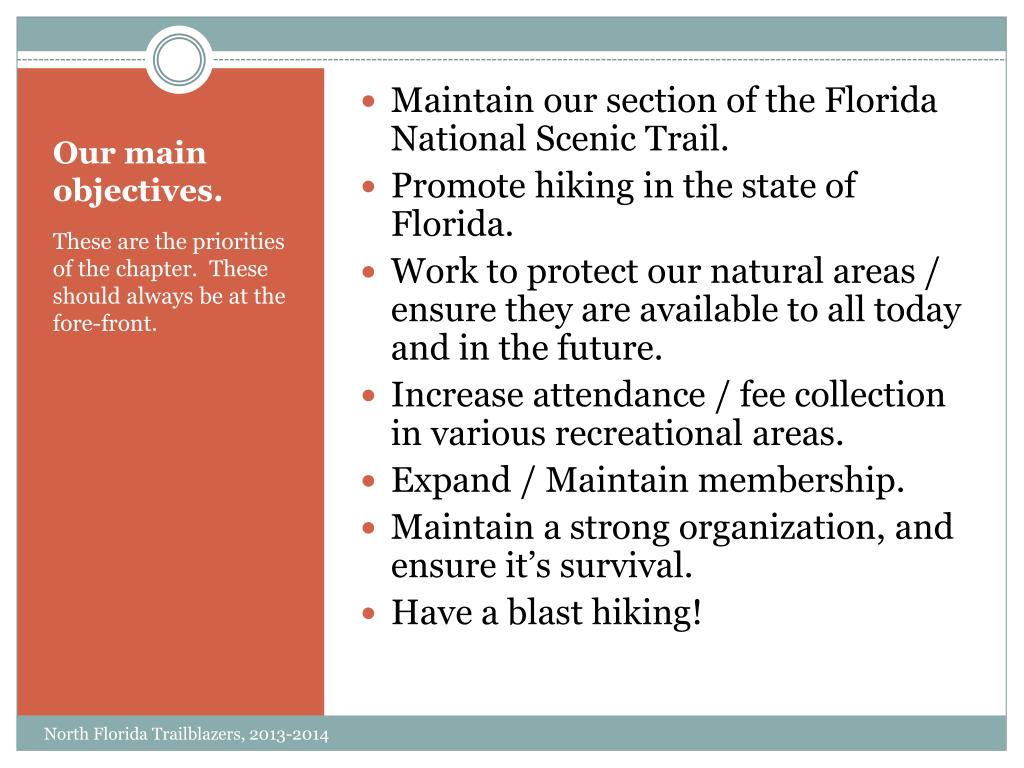 Our main objectives.

These are the priorities of the chapter. These should always be at the fore-front.

- Maintain our section of the Florida National Scenic Trail.
- Promote hiking in the state of Florida.
- Work to protect our natural areas / ensure they are available to all today and in the future.
- Increase attendance / fee collection in various recreational areas.
- Expand / Maintain membership.
- Maintain a strong organization, and ensure it’s survival.
- Have a blast hiking!

North Florida Trailblazers, 2013-2014